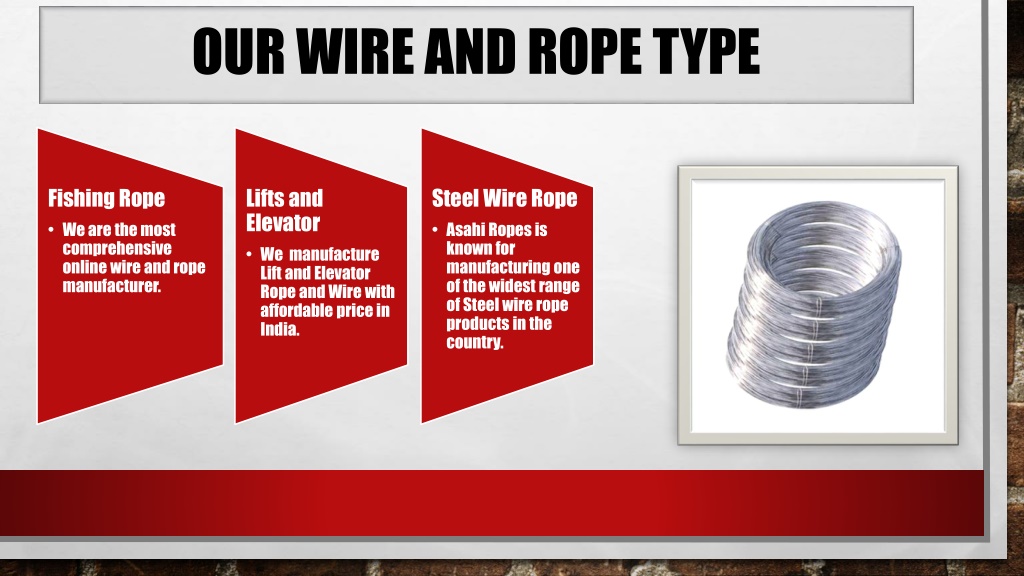 OUR WIRE AND ROPE TYPE

Fishing Rope

• We are the most comprehensive online wire and rope manufacturer.

Lifts and Elevator

• We manufacture Lift and Elevator Rope and Wire with affordable price in India.

Steel Wire Rope

• Asahi Ropes is known for manufacturing one of the widest range of Steel wire rope products in the country.